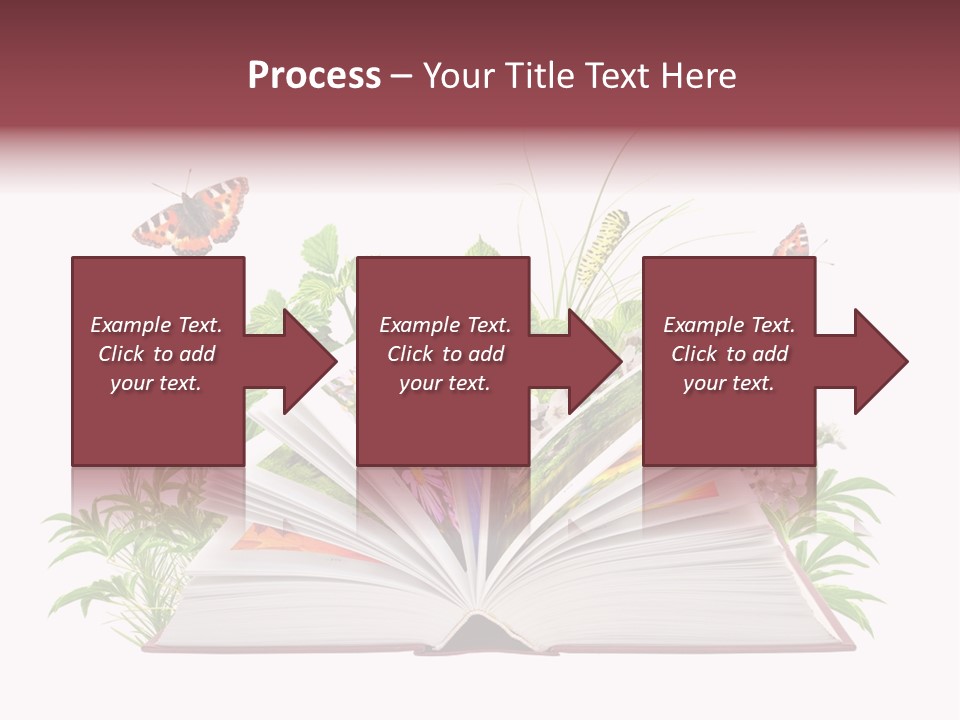 Process – Your Title Text Here

Example Text. Click to add your text.

Example Text. Click to add your text.

Example Text. Click to add your text.